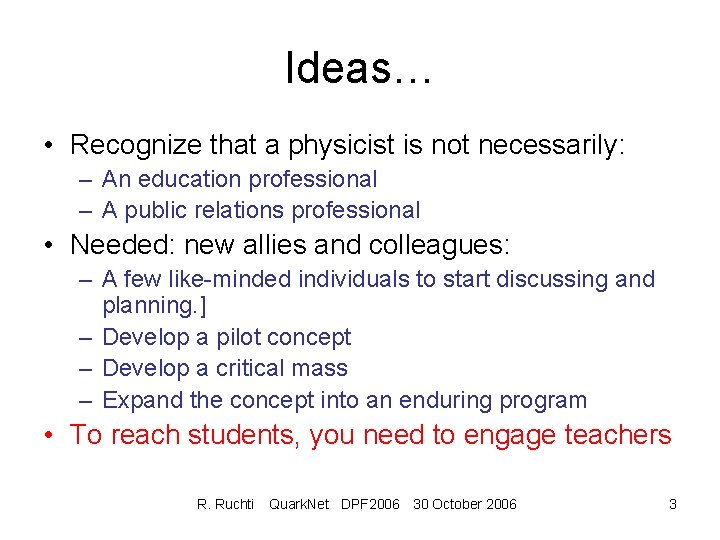 Ideas…

• Recognize that a physicist is not necessarily:
– An education professional
– A public relations professional

• Needed: new allies and colleagues:
– A few like-minded individuals to start discussing and planning.]
– Develop a pilot concept
– Develop a critical mass
– Expand the concept into an enduring program

• To reach students, you need to engage teachers

R. Ruchti QuarkNet DPF2006 30 October 2006 3